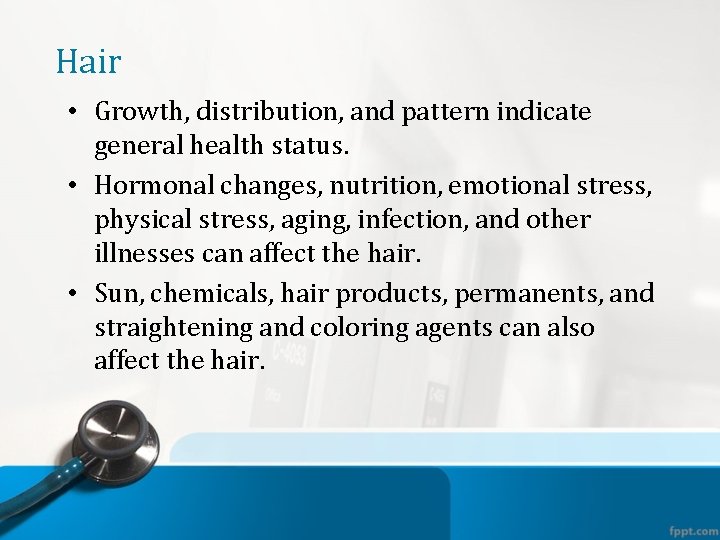 Hair

• Growth, distribution, and pattern indicate general health status.
• Hormonal changes, nutrition, emotional stress, physical stress, aging, infection, and other illnesses can affect the hair.
• Sun, chemicals, hair products, permanents, and straightening and coloring agents can also affect the hair.

fppt.com